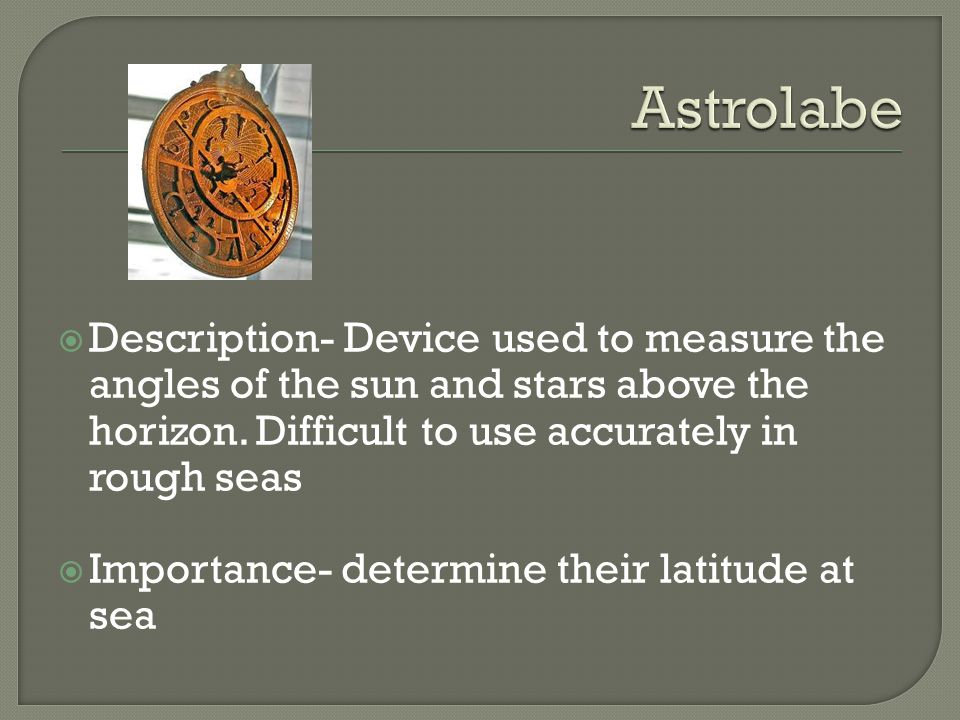 Astrolabe

Description- Device used to measure the angles of the sun and stars above the horizon. Difficult to use accurately in rough seas

Importance- determine their latitude at sea